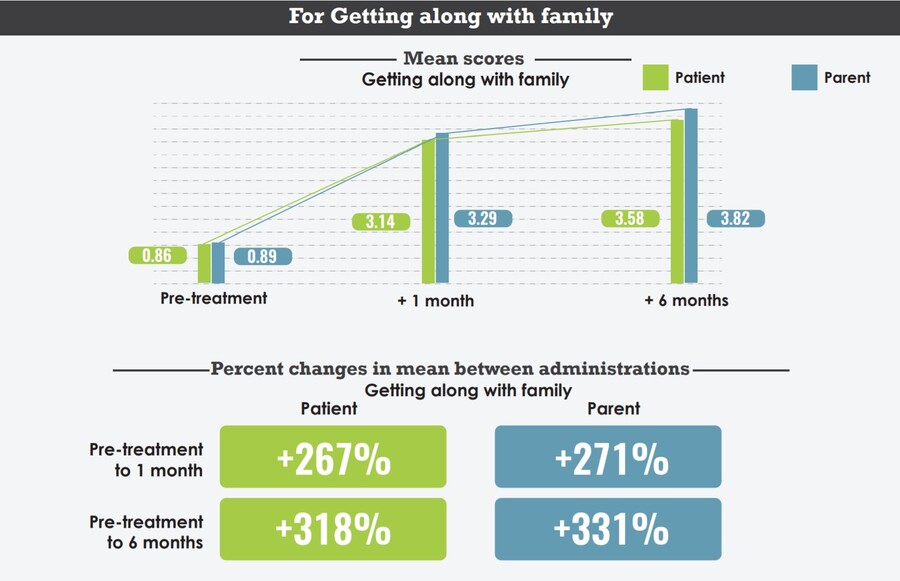 For Getting along with family

Mean scores
Getting along with family

Patient
Parent

0.86
0.89
3.14
3.29
3.58
3.82

Pre-treatment
+ 1 month
+ 6 months

Percent changes in mean between administrations
Getting along with family

| | Patient | Parent |
|---|---|---|
| Pre-treatment to 1 month | +267% | +271% |
| Pre-treatment to 6 months | +318% | +331% |